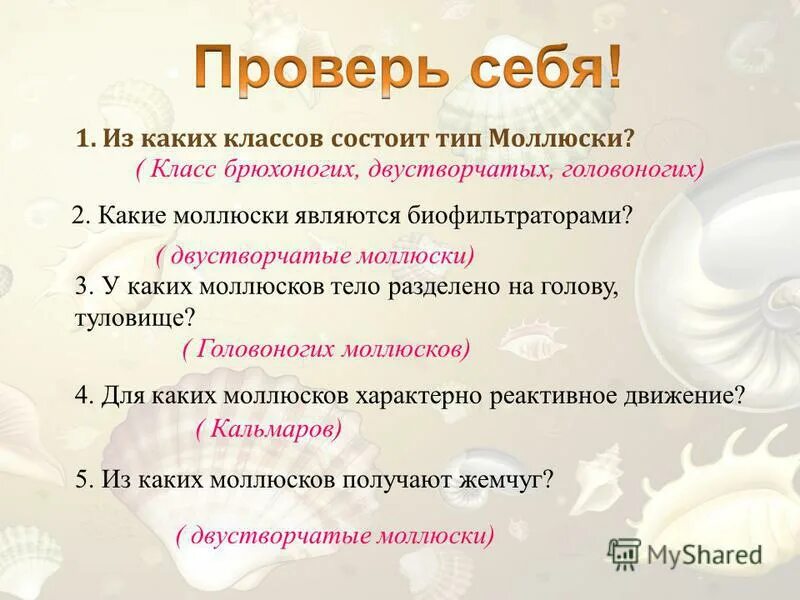 Проверь себя!

1. Из каких классов состоит тип Моллюски?
( Класс брюхоногих, двустворчатых, головоногих)

2. Какие моллюски являются биофильтраторами?

( двустворчатые моллюски)

3. У каких моллюсков тело разделено на голову, туловище?

( Головоногих моллюсков)

4. Для каких моллюсков характерно реактивное движение?

( Кальмаров)

5. Из каких моллюсков получают жемчуг?

( двустворчатые моллюски)

MyShared